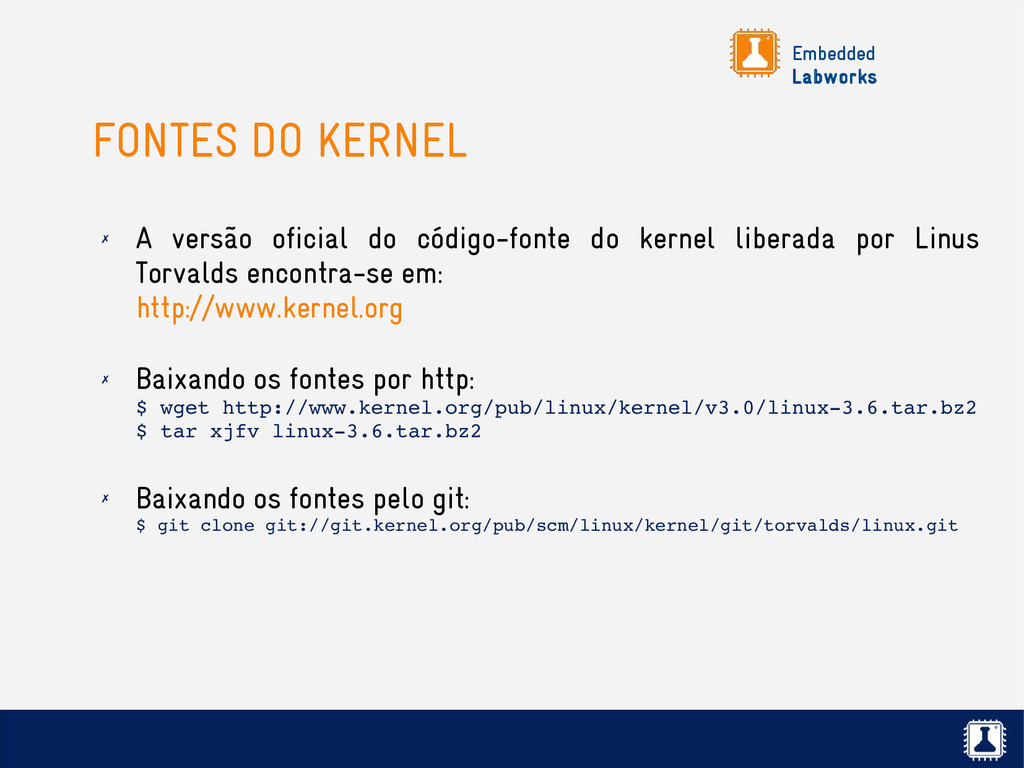 Embedded
Labworks

FONTES DO KERNEL

✗ A versão oficial do código-fonte do kernel liberada por Linus Torvalds encontra-se em:
http://www.kernel.org

✗ Baixando os fontes por http:
$ wget http://www.kernel.org/pub/linux/kernel/v3.0/linux-3.6.tar.bz2
$ tar xjfv linux-3.6.tar.bz2

✗ Baixando os fontes pelo git:
$ git clone git://git.kernel.org/pub/scm/linux/kernel/git/torvalds/linux.git